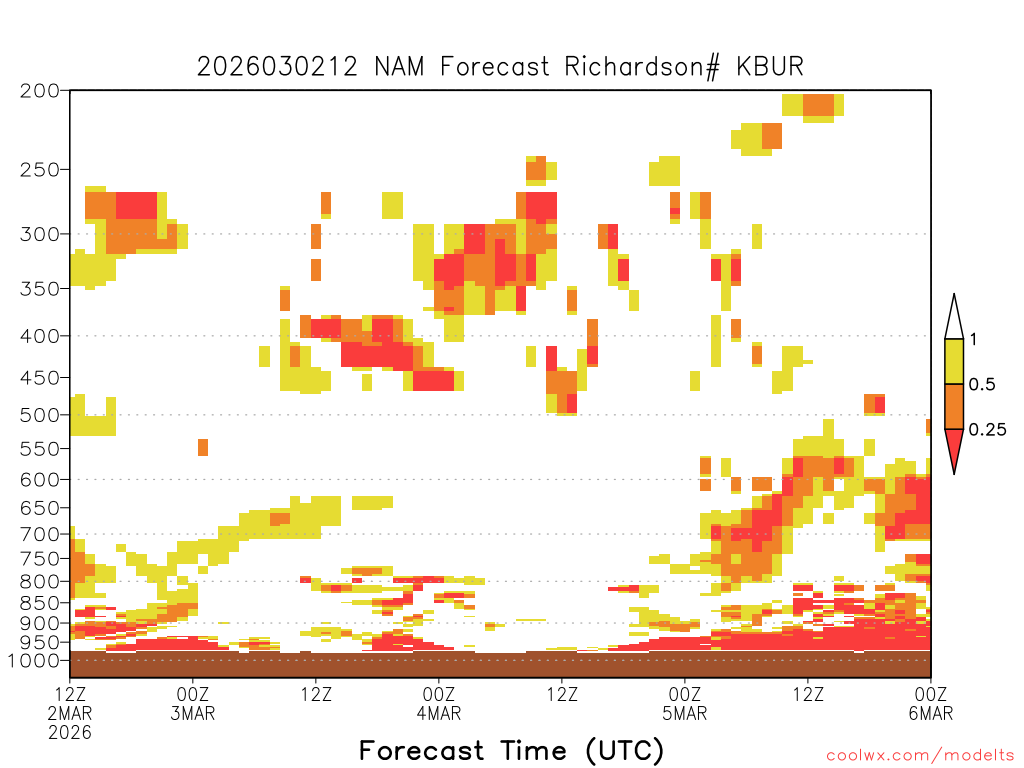 2026030212 NAM Forecast Richardson# KBUR

200
250
300
350
400
450
500
550
600
650
700
750
800
850
900
950
1000

1
0.5
0.25

12Z 2MAR 2026
00Z 3MAR
12Z
00Z 4MAR
12Z
00Z 5MAR
12Z
00Z 6MAR

Forecast Time (UTC)

coolwx.com/modelts